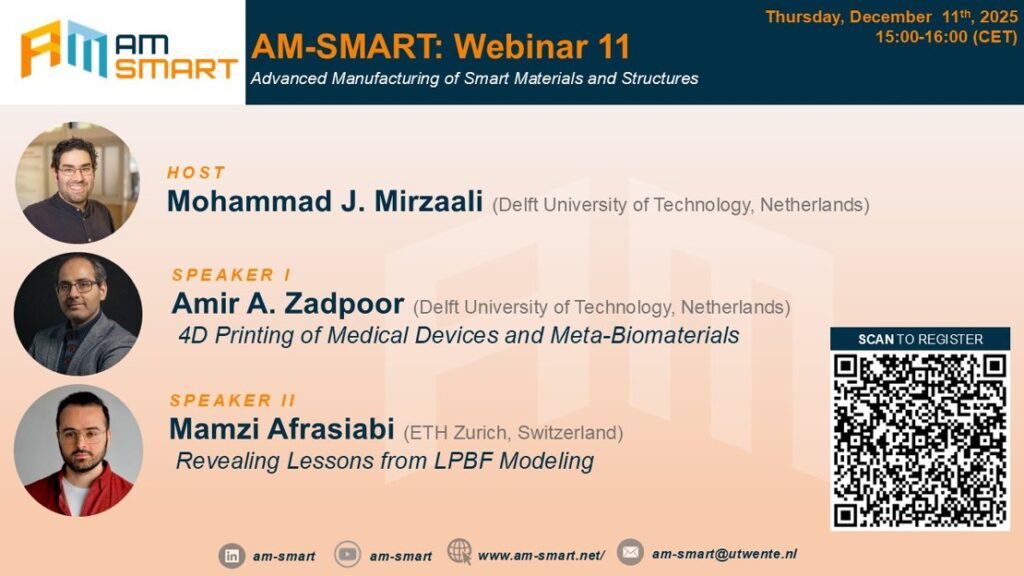 AM SMART

AM-SMART: Webinar 11
Advanced Manufacturing of Smart Materials and Structures

Thursday, December 11th, 2025
15:00-16:00 (CET)

HOST
Mohammad J. Mirzaali (Delft University of Technology, Netherlands)

SPEAKER I
Amir A. Zadpoor (Delft University of Technology, Netherlands)
4D Printing of Medical Devices and Meta-Biomaterials

SPEAKER II
Mamzi Afrasiabi (ETH Zurich, Switzerland)
Revealing Lessons from LPBF Modeling

SCAN TO REGISTER

am-smart am-smart www.am-smart.net/ am-smart@utwente.nl